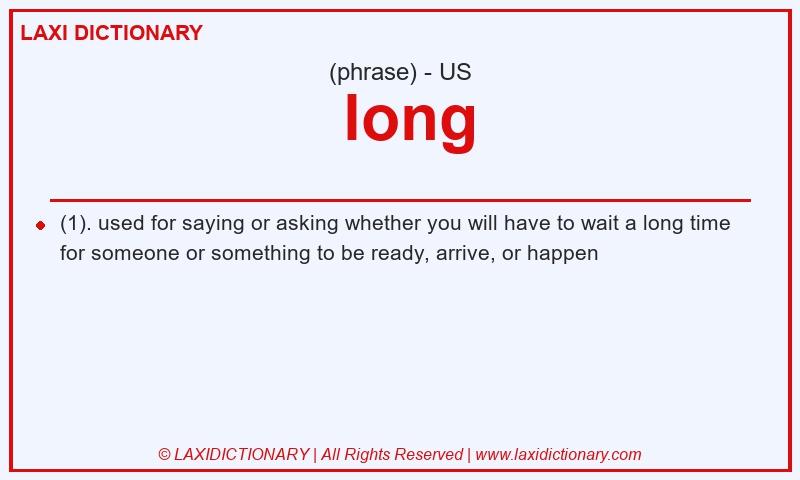 LAXI DICTIONARY

(phrase) - US

long

(1). used for saying or asking whether you will have to wait a long time for someone or something to be ready, arrive, or happen

© LAXIDICTIONARY | All Rights Reserved | www.laxidictionary.com